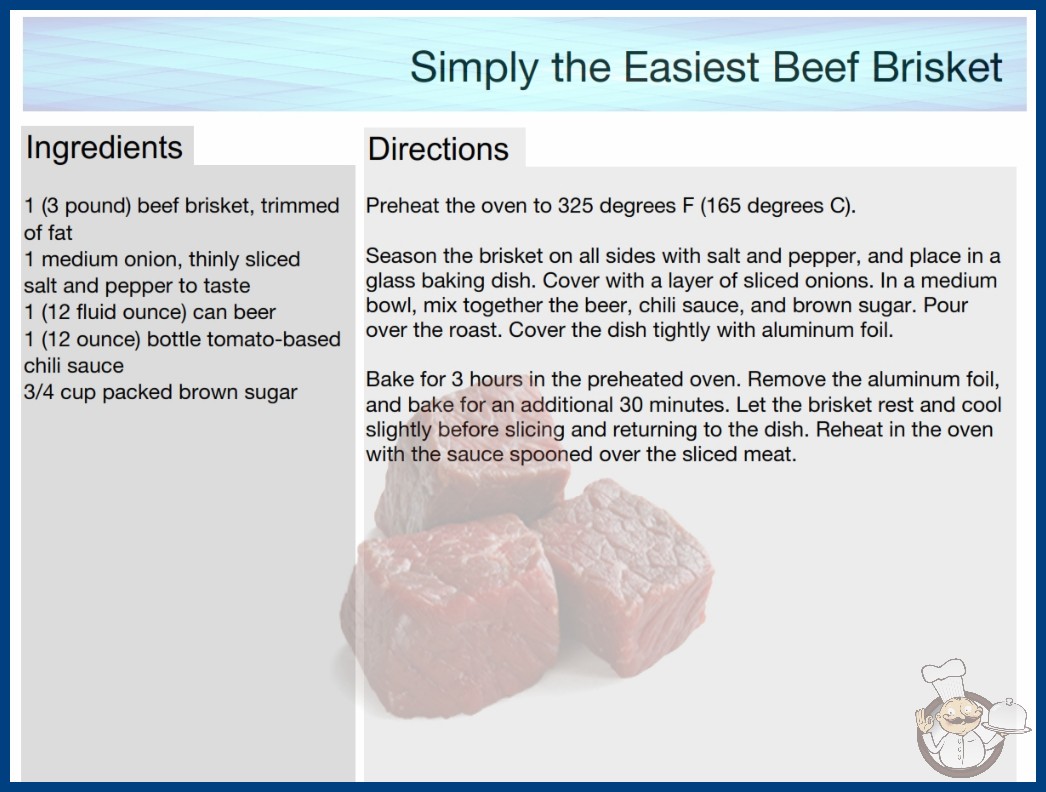 Simply the Easiest Beef Brisket

Ingredients

1 (3 pound) beef brisket, trimmed of fat
1 medium onion, thinly sliced
salt and pepper to taste
1 (12 fluid ounce) can beer
1 (12 ounce) bottle tomato-based chili sauce
3/4 cup packed brown sugar

Directions

Preheat the oven to 325 degrees F (165 degrees C).

Season the brisket on all sides with salt and pepper, and place in a glass baking dish. Cover with a layer of sliced onions. In a medium bowl, mix together the beer, chili sauce, and brown sugar. Pour over the roast. Cover the dish tightly with aluminum foil.

Bake for 3 hours in the preheated oven. Remove the aluminum foil, and bake for an additional 30 minutes. Let the brisket rest and cool slightly before slicing and returning to the dish. Reheat in the oven with the sauce spooned over the sliced meat.